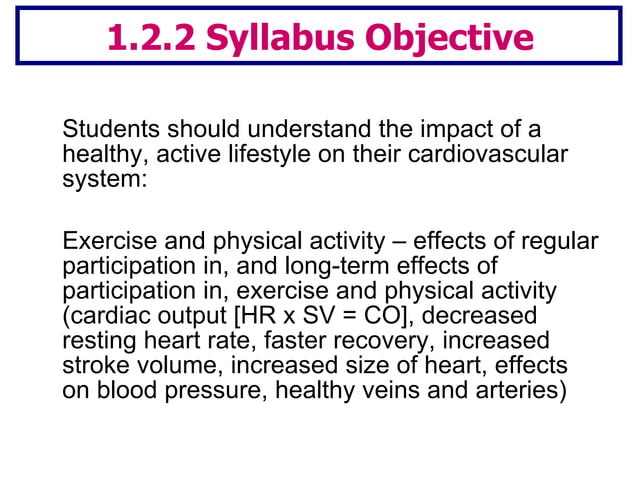 1.2.2 Syllabus Objective

Students should understand the impact of a healthy, active lifestyle on their cardiovascular system:

Exercise and physical activity – effects of regular participation in, and long-term effects of participation in, exercise and physical activity (cardiac output [HR x SV = CO], decreased resting heart rate, faster recovery, increased stroke volume, increased size of heart, effects on blood pressure, healthy veins and arteries)